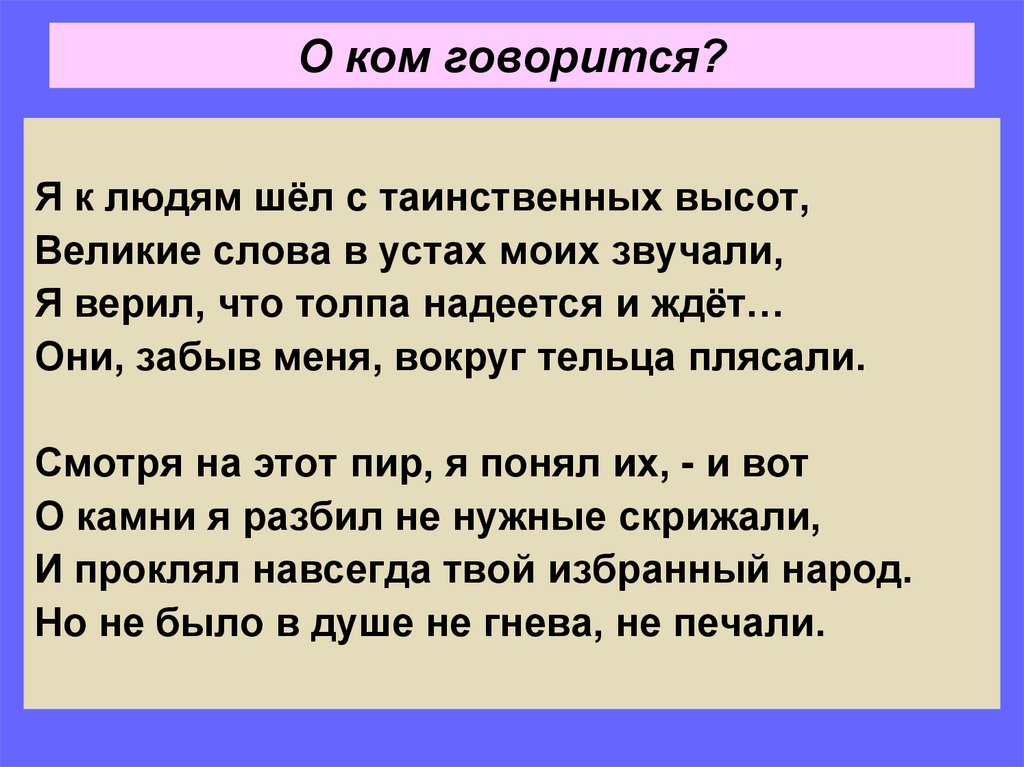 О ком говорится?

Я к людям шёл с таинственных высот,
Великие слова в устах моих звучали,
Я верил, что толпа надеется и ждёт…
Они, забыв меня, вокруг тельца плясали.

Смотря на этот пир, я понял их, - и вот
О камни я разбил не нужные скрижали,
И проклял навсегда твой избранный народ.
Но не было в душе не гнева, не печали.